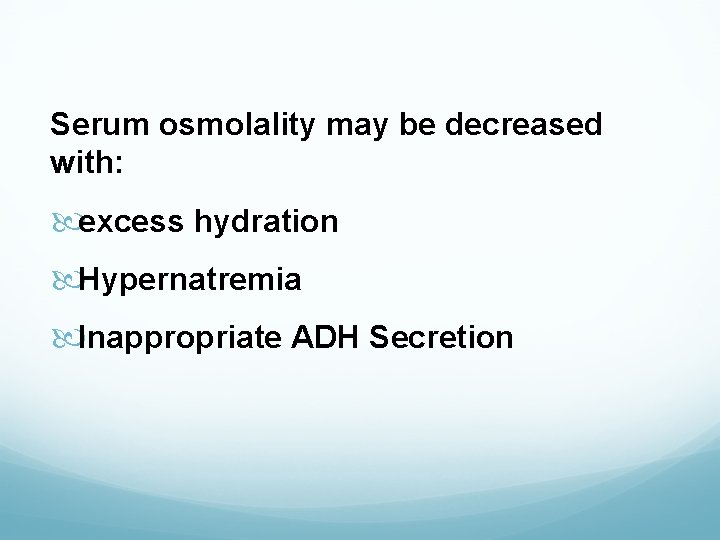 Serum osmolality may be decreased with:

excess hydration

Hypernatremia

Inappropriate ADH Secretion